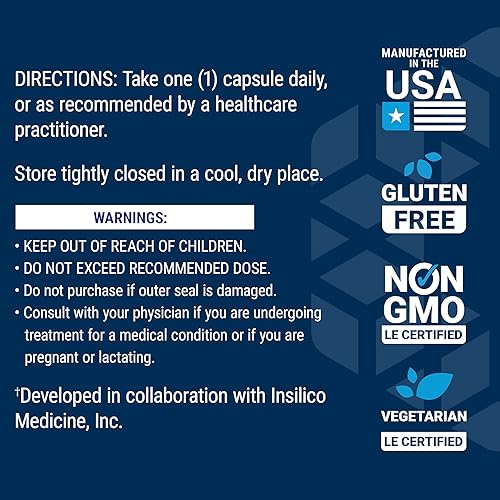 DIRECTIONS: Take one (1) capsule daily, or as recommended by a healthcare practitioner.

Store tightly closed in a cool, dry place.

WARNINGS:

• KEEP OUT OF REACH OF CHILDREN.
• DO NOT EXCEED RECOMMENDED DOSE.
• Do not purchase if outer seal is damaged.
• Consult with your physician if you are undergoing treatment for a medical condition or if you are pregnant or lactating.

†Developed in collaboration with Insilico Medicine, Inc.

MANUFACTURED IN THE USA

GLUTEN FREE

NON GMO LE CERTIFIED

VEGETARIAN LE CERTIFIED